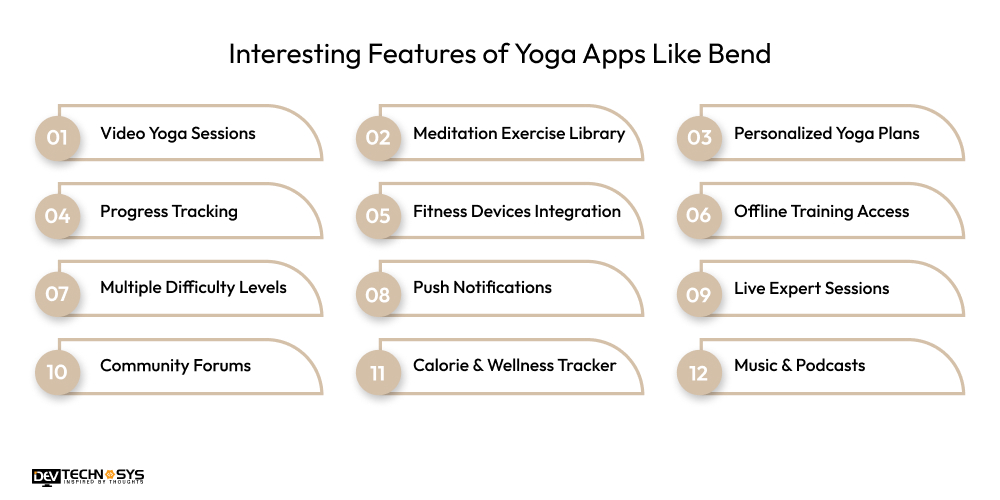 Interesting Features of Yoga Apps Like Bend

01 Video Yoga Sessions

02 Meditation Exercise Library

03 Personalized Yoga Plans

04 Progress Tracking

05 Fitness Devices Integration

06 Offline Training Access

07 Multiple Difficulty Levels

08 Push Notifications

09 Live Expert Sessions

10 Community Forums

11 Calorie & Wellness Tracker

12 Music & Podcasts

DEV TECHNOSYS
INSPIRED BY THOUGHTS